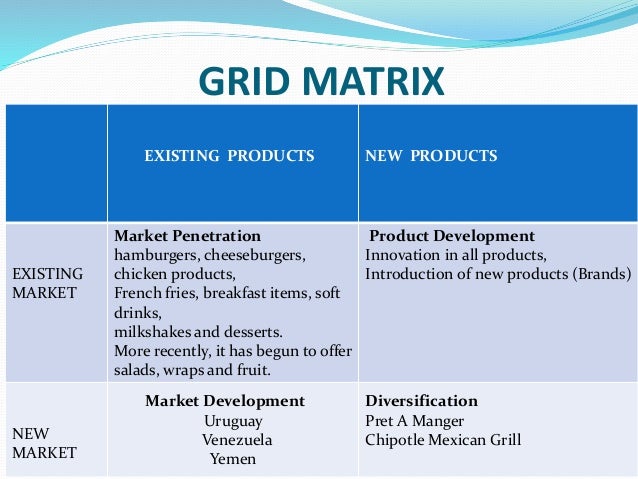 GRID MATRIX

| | EXISTING PRODUCTS | NEW PRODUCTS |
|---|---|---|
| EXISTING MARKET | **Market Penetration** hamburgers, cheeseburgers, chicken products, French fries, breakfast items, soft drinks, milkshakes and desserts. More recently, it has begun to offer salads, wraps and fruit. | **Product Development** Innovation in all products, Introduction of new products (Brands) |
| NEW MARKET | **Market Development** Uruguay Venezuela Yemen | **Diversification** Pret A Manger Chipotle Mexican Grill |